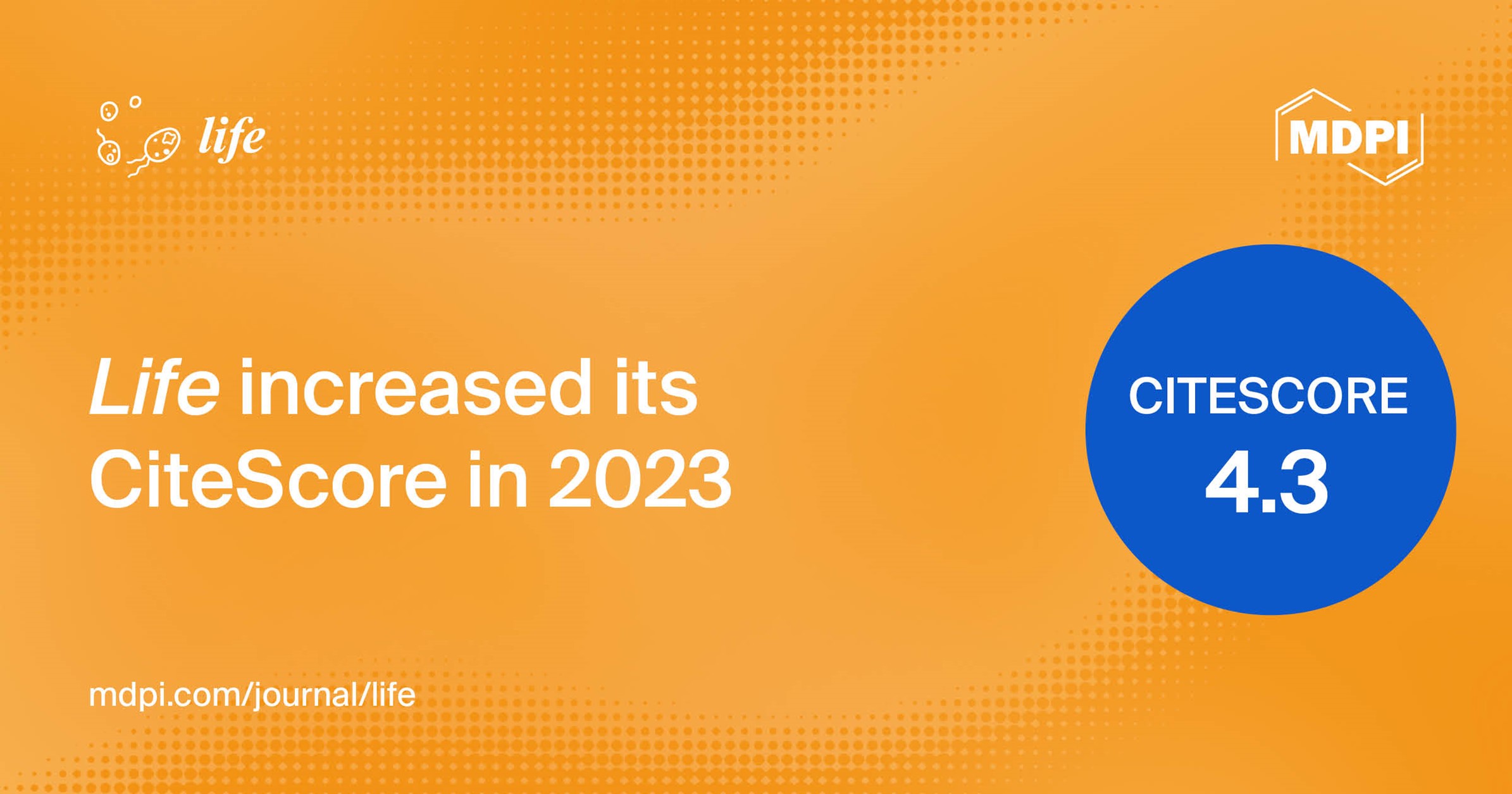 life

MDPI

Life increased its CiteScore in 2023

CITESCORE
4.3

mdpi.com/journal/life